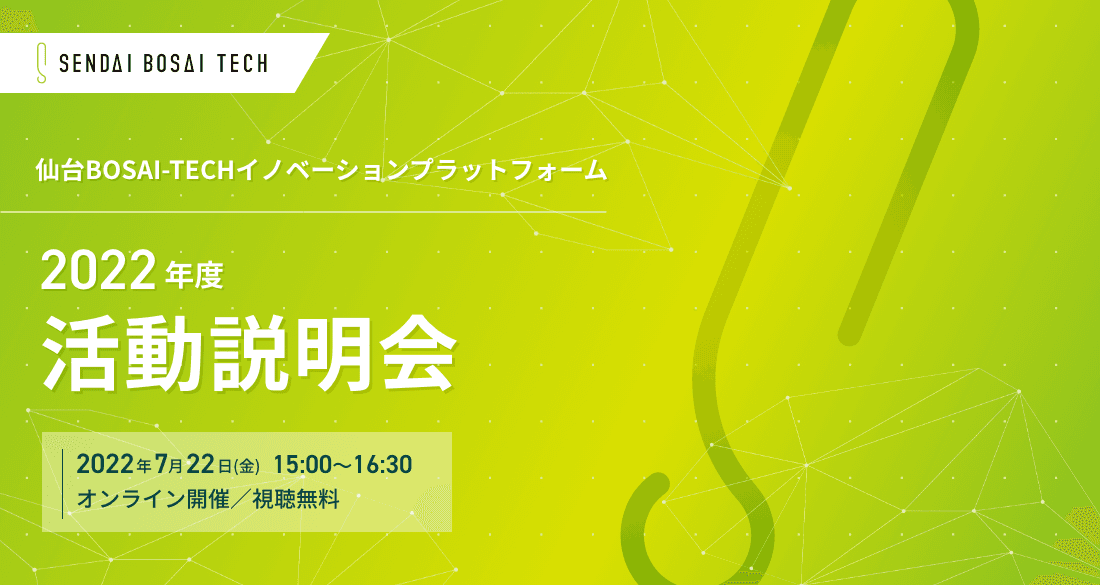 SENDAI BOSAI TECH

仙台BOSAI-TECHイノベーションプラットフォーム

2022年度
活動説明会

2022年7月22日(金) 15:00〜16:30
オンライン開催／視聴無料